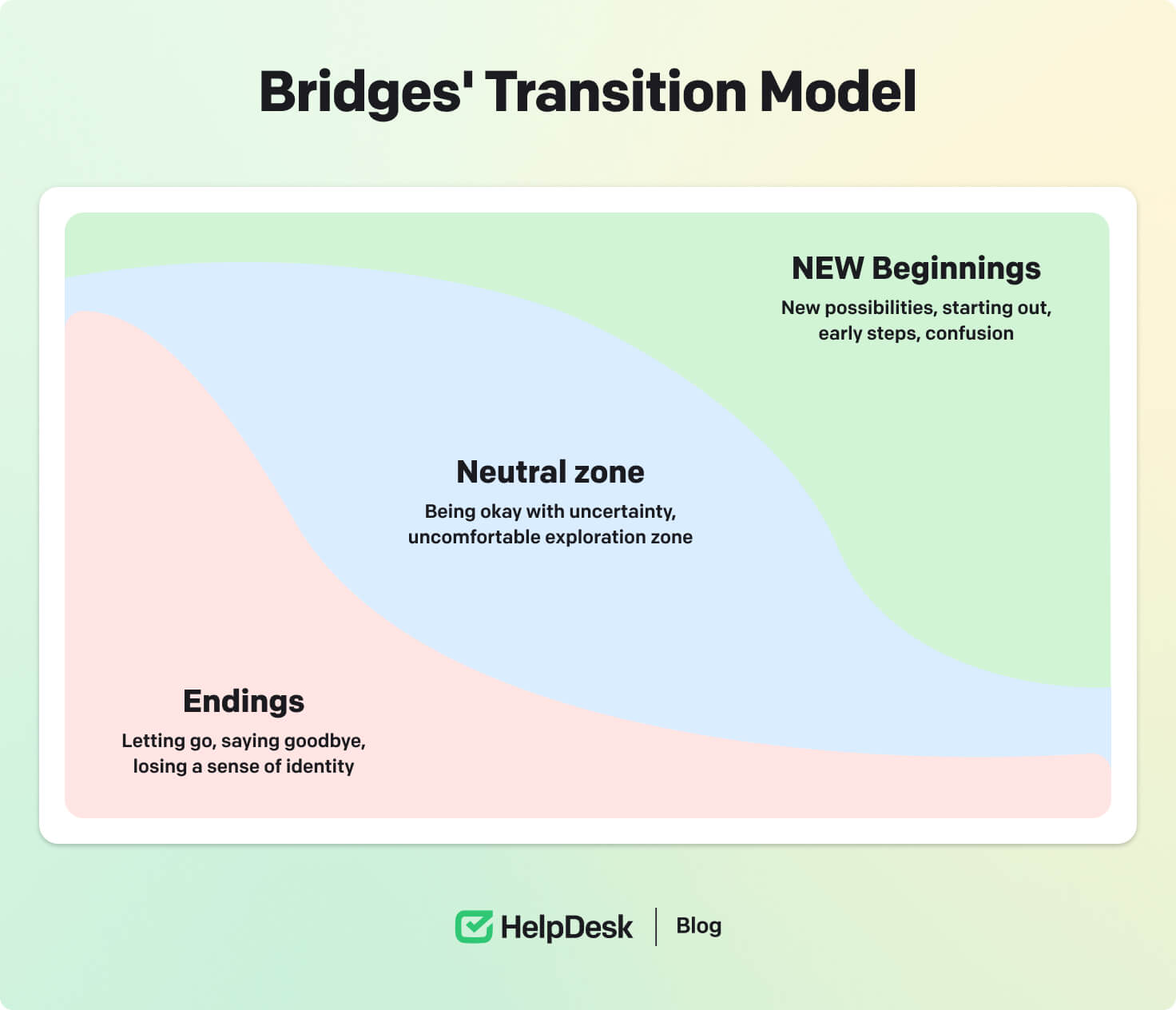 Bridges' Transition Model

NEW Beginnings

New possibilities, starting out, early steps, confusion

Neutral zone

Being okay with uncertainty, uncomfortable exploration zone

Endings

Letting go, saying goodbye, losing a sense of identity

HelpDesk | Blog